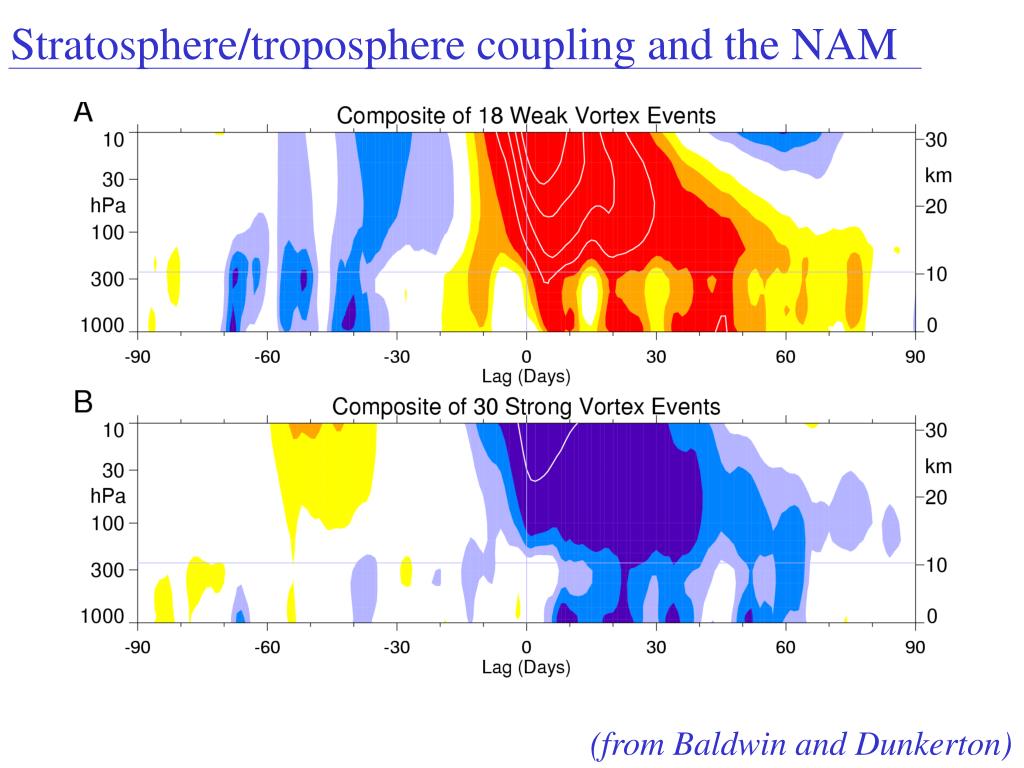 Stratosphere/troposphere coupling and the NAM

A

Composite of 18 Weak Vortex Events

10
30
hPa
100
300
1000

30
km
20
10
0

-90 -60 -30 0 30 60 90
Lag (Days)

B

Composite of 30 Strong Vortex Events

10
30
hPa
100
300
1000

30
km
20
10
0

-90 -60 -30 0 30 60 90
Lag (Days)

(from Baldwin and Dunkerton)